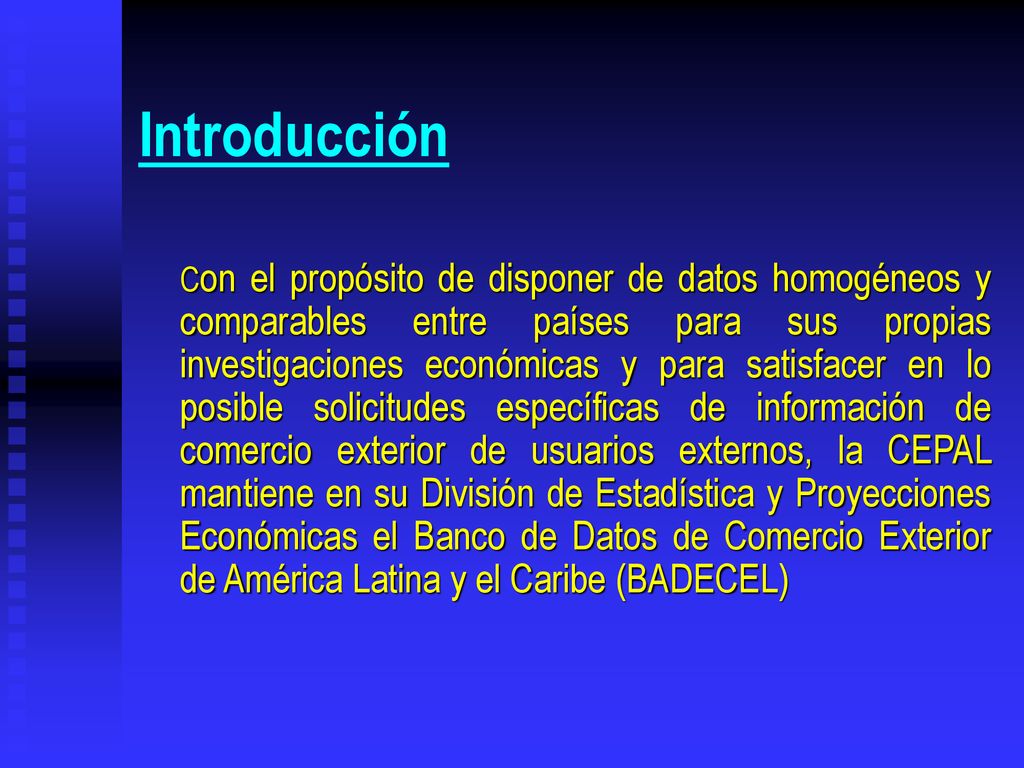 Introducción

Con el propósito de disponer de datos homogéneos y comparables entre países para sus propias investigaciones económicas y para satisfacer en lo posible solicitudes específicas de información de comercio exterior de usuarios externos, la CEPAL mantiene en su División de Estadística y Proyecciones Económicas el Banco de Datos de Comercio Exterior de América Latina y el Caribe (BADECEL)